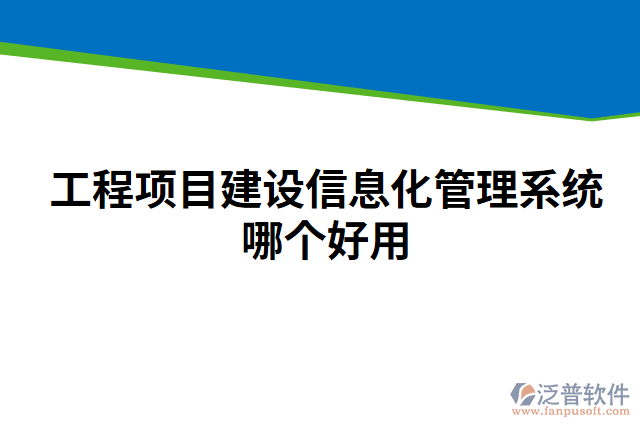 工程项目建设信息化管理系统哪个好用

泛普软件
www.fanpusoft.com